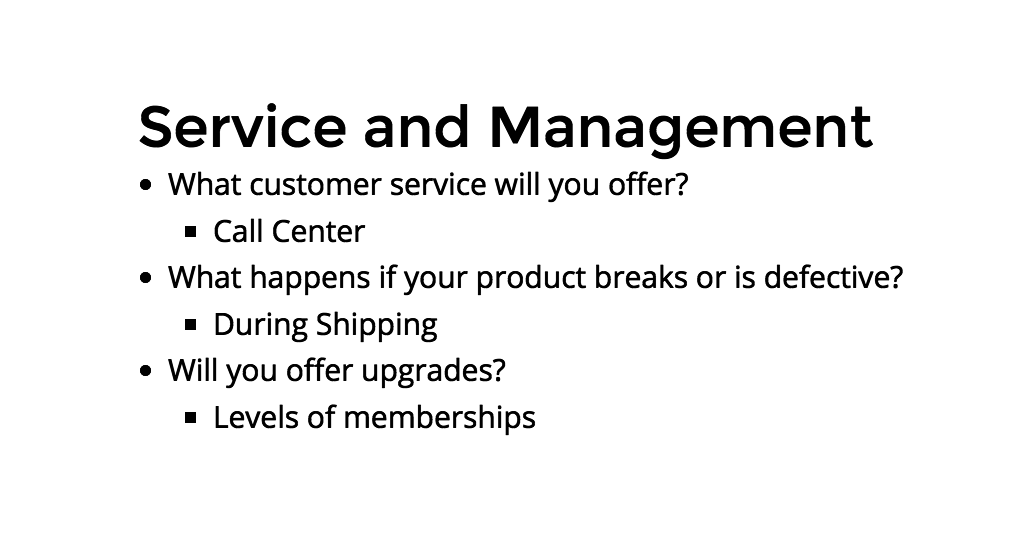 Service and Management

- What customer service will you offer?
  - Call Center
- What happens if your product breaks or is defective?
  - During Shipping
- Will you offer upgrades?
  - Levels of memberships